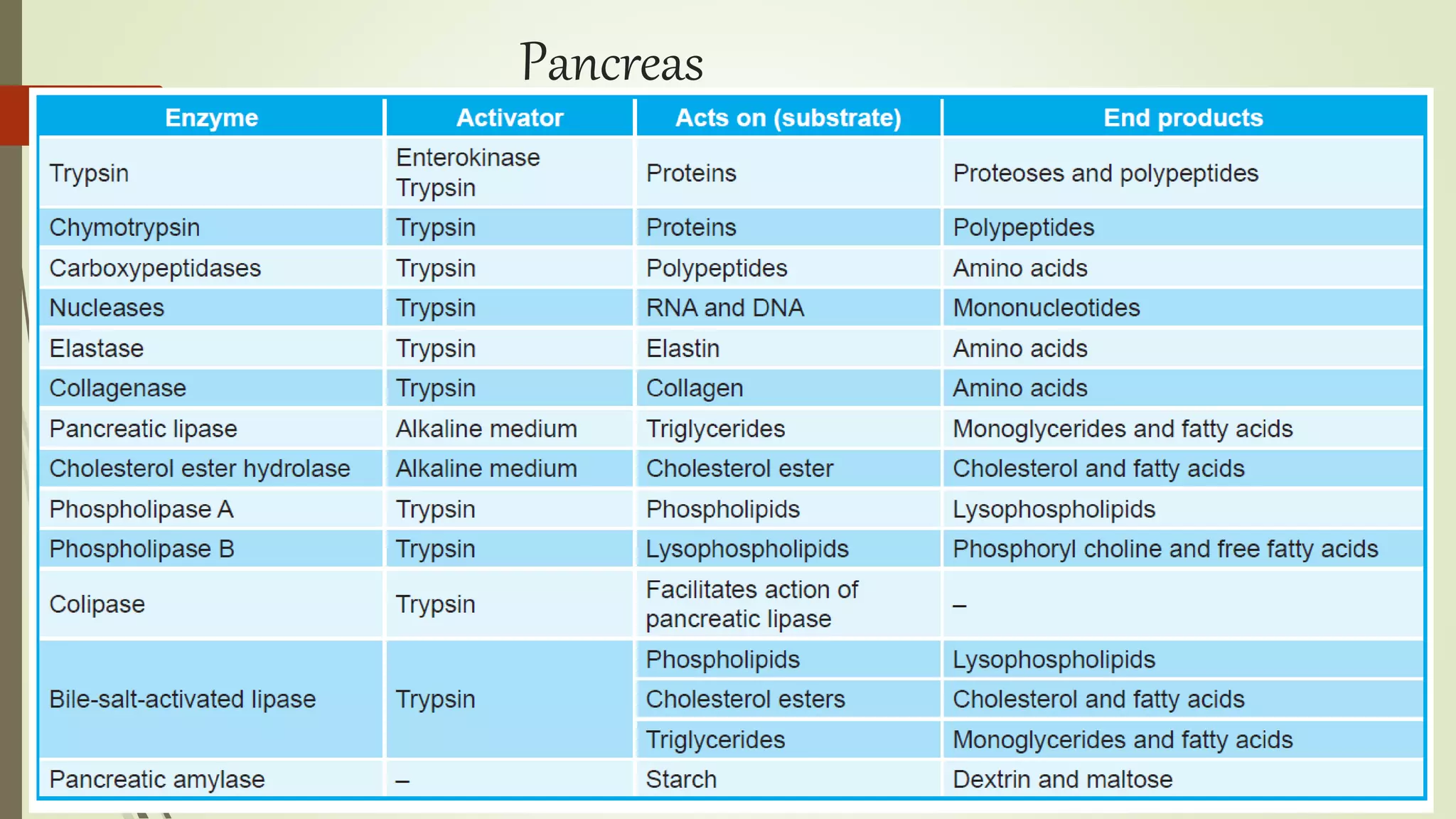 Pancreas

| Enzyme | Activator | Acts on (substrate) | End products |
|---|---|---|---|
| Trypsin | Enterokinase Trypsin | Proteins | Proteoses and polypeptides |
| Chymotrypsin | Trypsin | Proteins | Polypeptides |
| Carboxypeptidases | Trypsin | Polypeptides | Amino acids |
| Nucleases | Trypsin | RNA and DNA | Mononucleotides |
| Elastase | Trypsin | Elastin | Amino acids |
| Collagenase | Trypsin | Collagen | Amino acids |
| Pancreatic lipase | Alkaline medium | Triglycerides | Monoglycerides and fatty acids |
| Cholesterol ester hydrolase | Alkaline medium | Cholesterol ester | Cholesterol and fatty acids |
| Phospholipase A | Trypsin | Phospholipids | Lysophospholipids |
| Phospholipase B | Trypsin | Lysophospholipids | Phosphoryl choline and free fatty acids |
| Colipase | Trypsin | Facilitates action of pancreatic lipase | – |
| Bile-salt-activated lipase | Trypsin | Phospholipids | Lysophospholipids |
| | | Cholesterol esters | Cholesterol and fatty acids |
| | | Triglycerides | Monoglycerides and fatty acids |
| Pancreatic amylase | – | Starch | Dextrin and maltose |